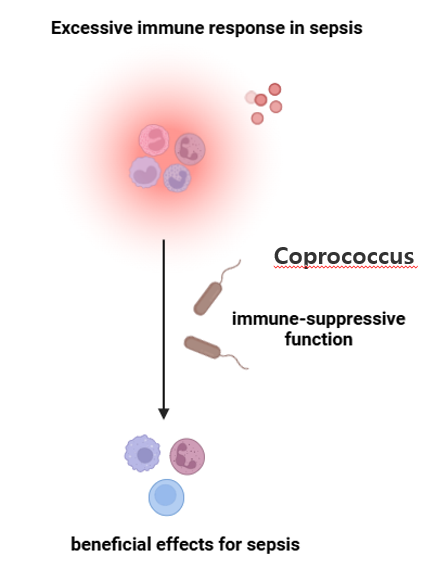 Excessive immune response in sepsis

Coprococcus

immune-suppressive function

beneficial effects for sepsis